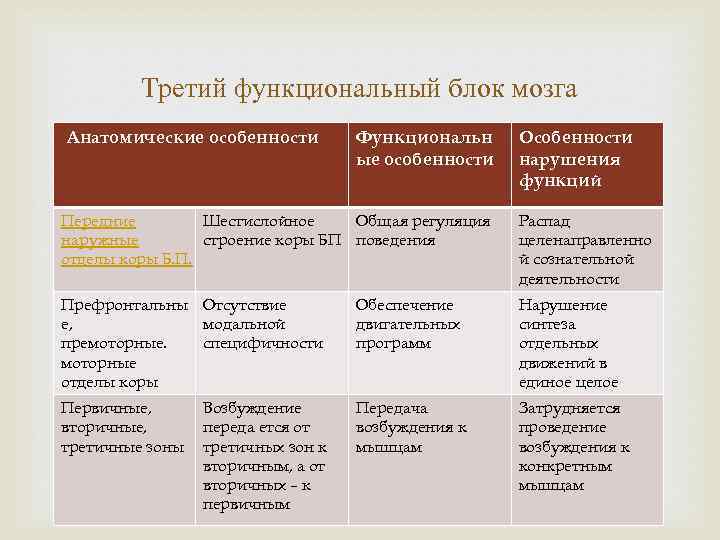 Третий функциональный блок мозга

| Анатомические особенности | | Функциональные особенности | Особенности нарушения функций |
|---|---|---|---|
| Передние наружные отделы коры Б.П. | Шестислойное строение коры БП | Общая регуляция поведения | Распад целенаправленной сознательной деятельности |
| Префронтальные, премоторные. моторные отделы коры | Отсутствие модальной специфичности | Обеспечение двигательных программ | Нарушение синтеза отдельных движений в единое целое |
| Первичные, вторичные, третичные зоны | Возбуждение переда ется от третичных зон к вторичным, а от вторичных – к первичным | Передача возбуждения к мышцам | Затрудняется проведение возбуждения к конкретным мышцам |